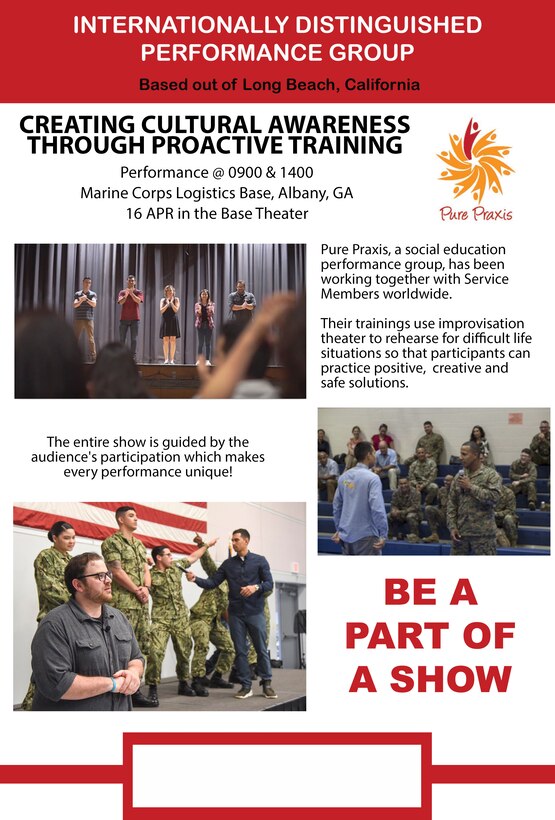 INTERNATIONALLY DISTINGUISHED PERFORMANCE GROUP

Based out of Long Beach, California

CREATING CULTURAL AWARENESS THROUGH PROACTIVE TRAINING

Performance @ 0900 & 1400
Marine Corps Logistics Base, Albany, GA
16 APR in the Base Theater

Pure Praxis

Pure Praxis, a social education performance group, has been working together with Service Members worldwide.

Their trainings use improvisation theater to rehearse for difficult life situations so that participants can practice positive, creative and safe solutions.

The entire show is guided by the audience's participation which makes every performance unique!

BE A PART OF A SHOW